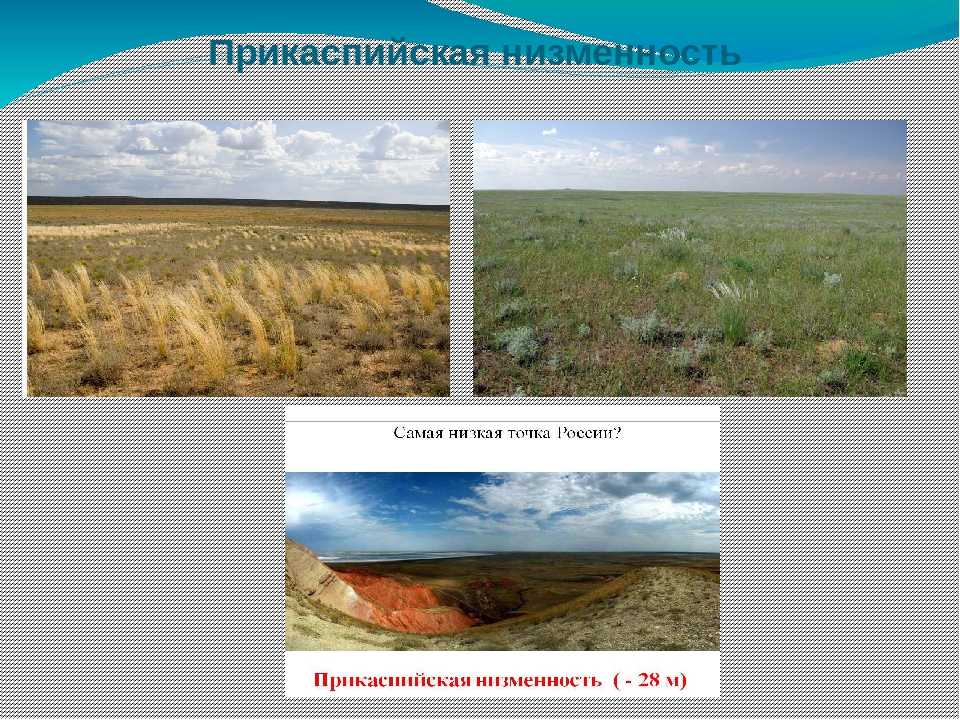 Прикаспийская низменность

Самая низкая точка России?

Прикаспийская низменность ( - 28 м)